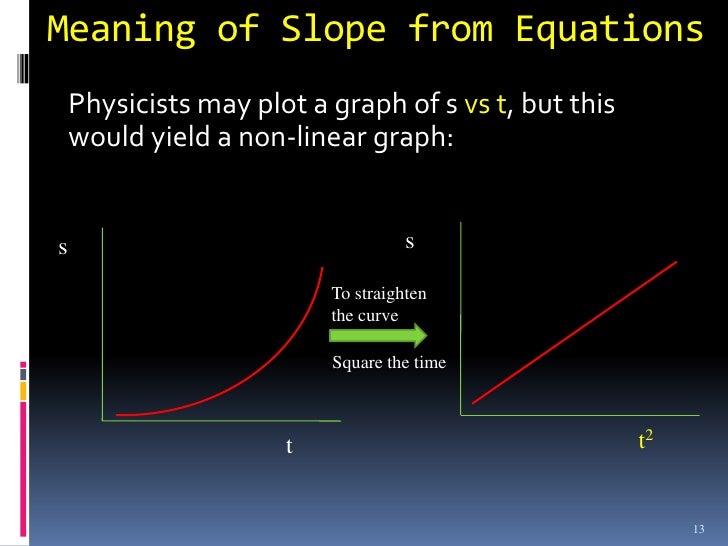 Meaning of Slope from Equations

Physicists may plot a graph of s vs t, but this would yield a non-linear graph:

s

t

To straighten the curve

Square the time

s

$t^2$

13